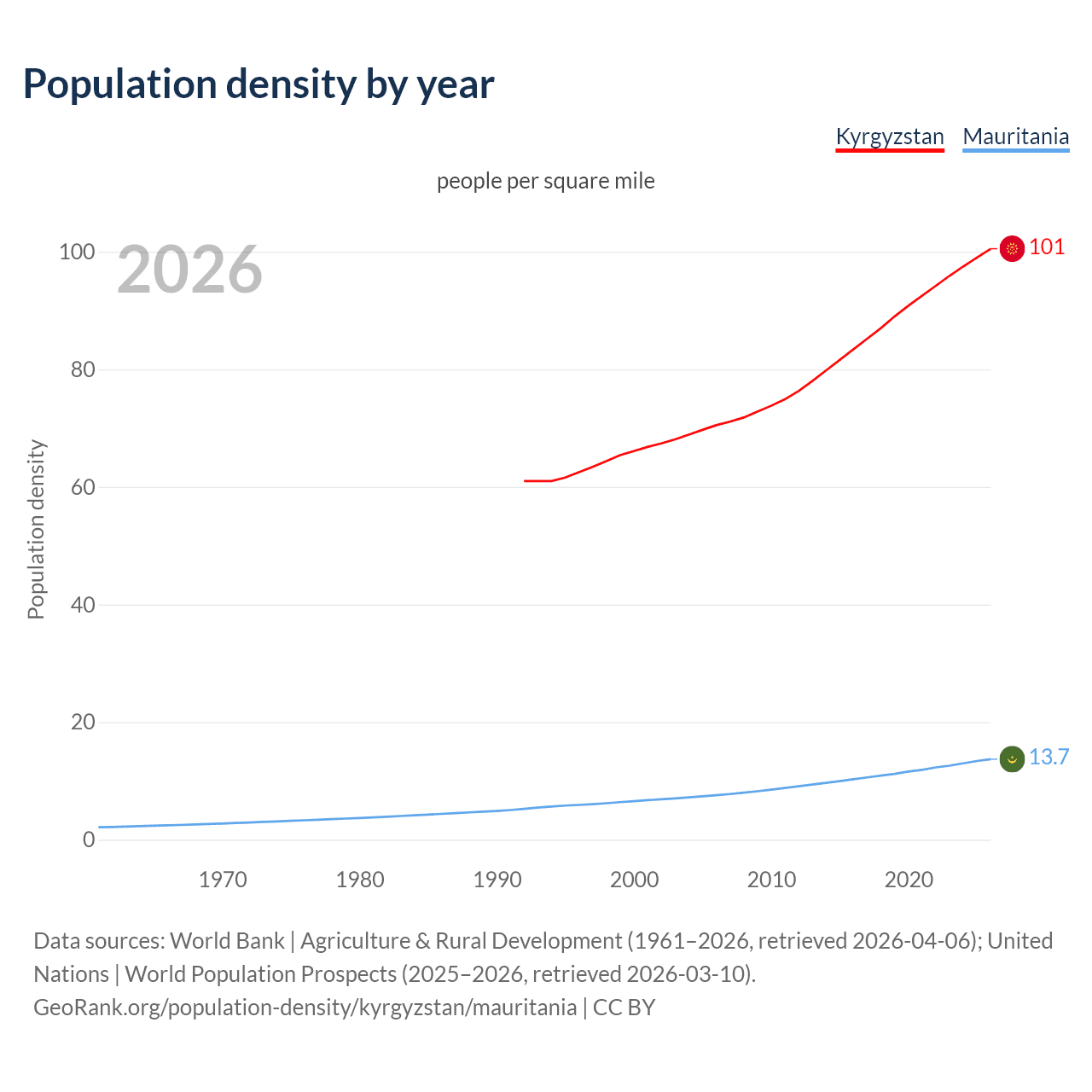 Population density by year

Kyrgyzstan Mauritania

people per square mile

2026

Population density

100
80
60
40
20
0

101
13.7

1970
1980
1990
2000
2010
2020

Data sources: World Bank | Agriculture & Rural Development (1961–2026, retrieved 2026-04-06); United Nations | World Population Prospects (2025–2026, retrieved 2026-03-10).
GeoRank.org/population-density/kyrgyzstan/mauritania | CC BY